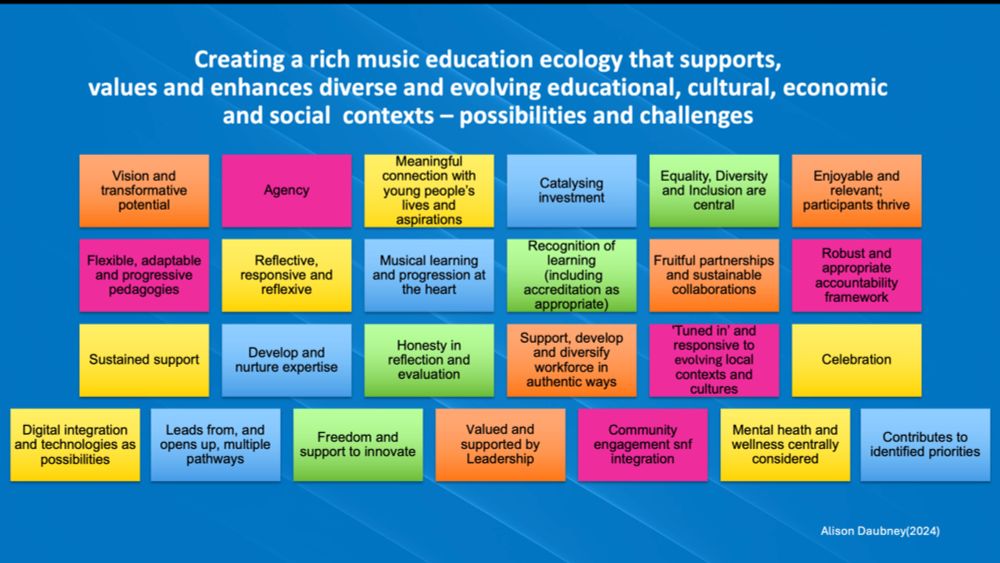 Creating a rich music education ecology that supports, values and enhances diverse and evolving educational, cultural, economic and social contexts – possibilities and challenges

Vision and transformative potential

Agency

Meaningful connection with young people's lives and aspirations

Catalysing investment

Equality, Diversity and Inclusion are central

Enjoyable and relevant; participants thrive

Flexible, adaptable and progressive pedagogies

Reflective, responsive and reflexive

Musical learning and progression at the heart

Recognition of learning (including accreditation as appropriate)

Fruitful partnerships and sustainable collaborations

Robust and appropriate accountability framework

Sustained support

Develop and nurture expertise

Honesty in reflection and evaluation

Support, develop and diversify workforce in authentic ways

'Tuned in' and responsive to evolving local contexts and cultures

Celebration

Digital integration and technologies as possibilities

Leads from, and opens up, multiple pathways

Freedom and support to innovate

Valued and supported by Leadership

Community engagement snf integration

Mental heath and wellness centrally considered

Contributes to identified priorities

Alison Daubney(2024)